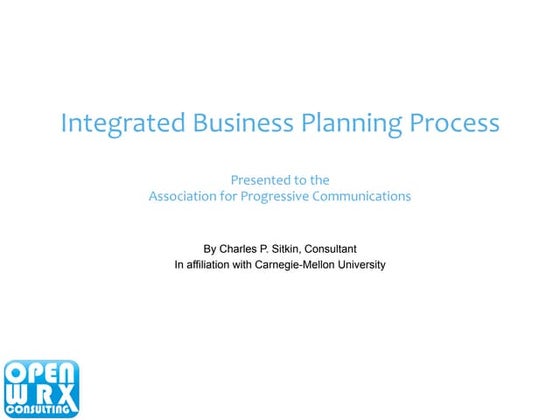 Integrated Business Planning Process

Presented to the
Association for Progressive Communications

By Charles P. Sitkin, Consultant
In affiliation with Carnegie-Mellon University

OPEN
WRX
CONSULTING